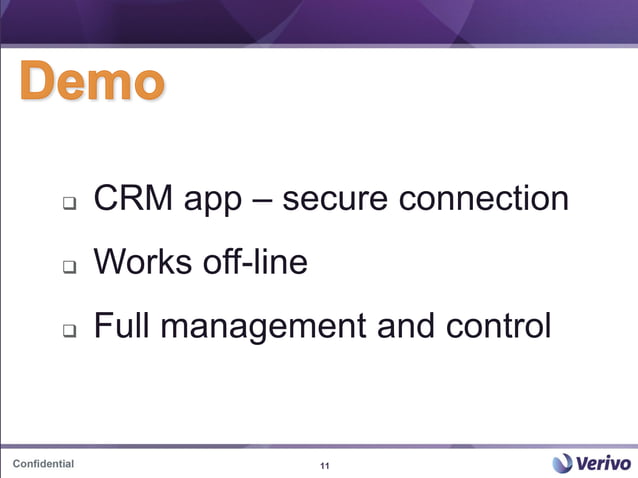 Demo

❑ CRM app – secure connection

❑ Works off-line

❑ Full management and control

Confidential

11

Verivo